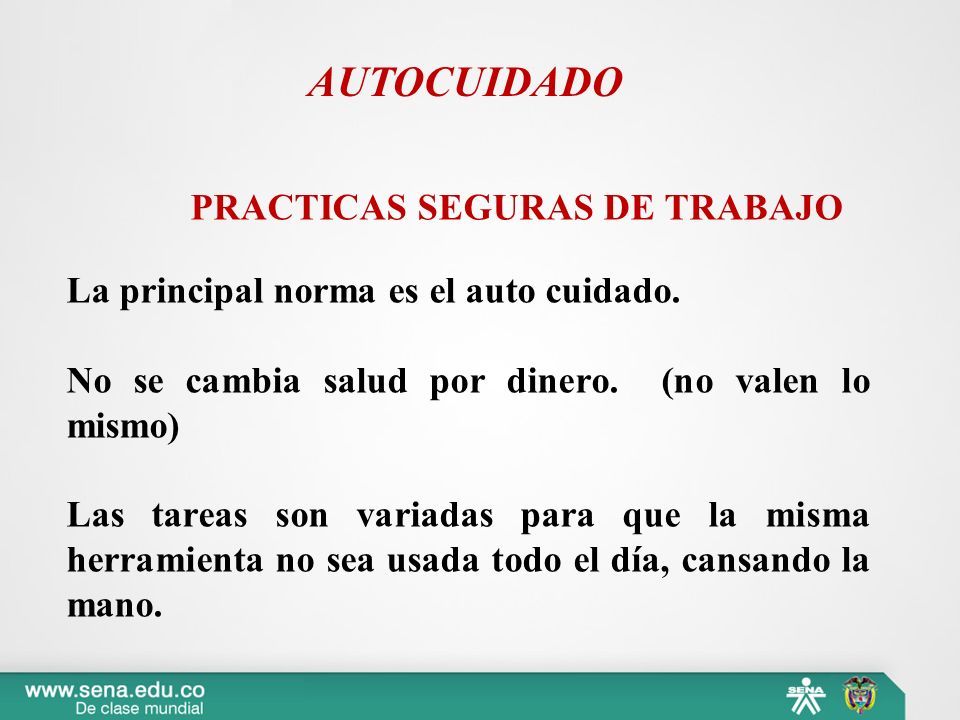 AUTOCUIDADO

PRACTICAS SEGURAS DE TRABAJO

La principal norma es el auto cuidado.

No se cambia salud por dinero. (no valen lo mismo)

Las tareas son variadas para que la misma herramienta no sea usada todo el día, cansando la mano.

www.sena.edu.co
De clase mundial

SENA